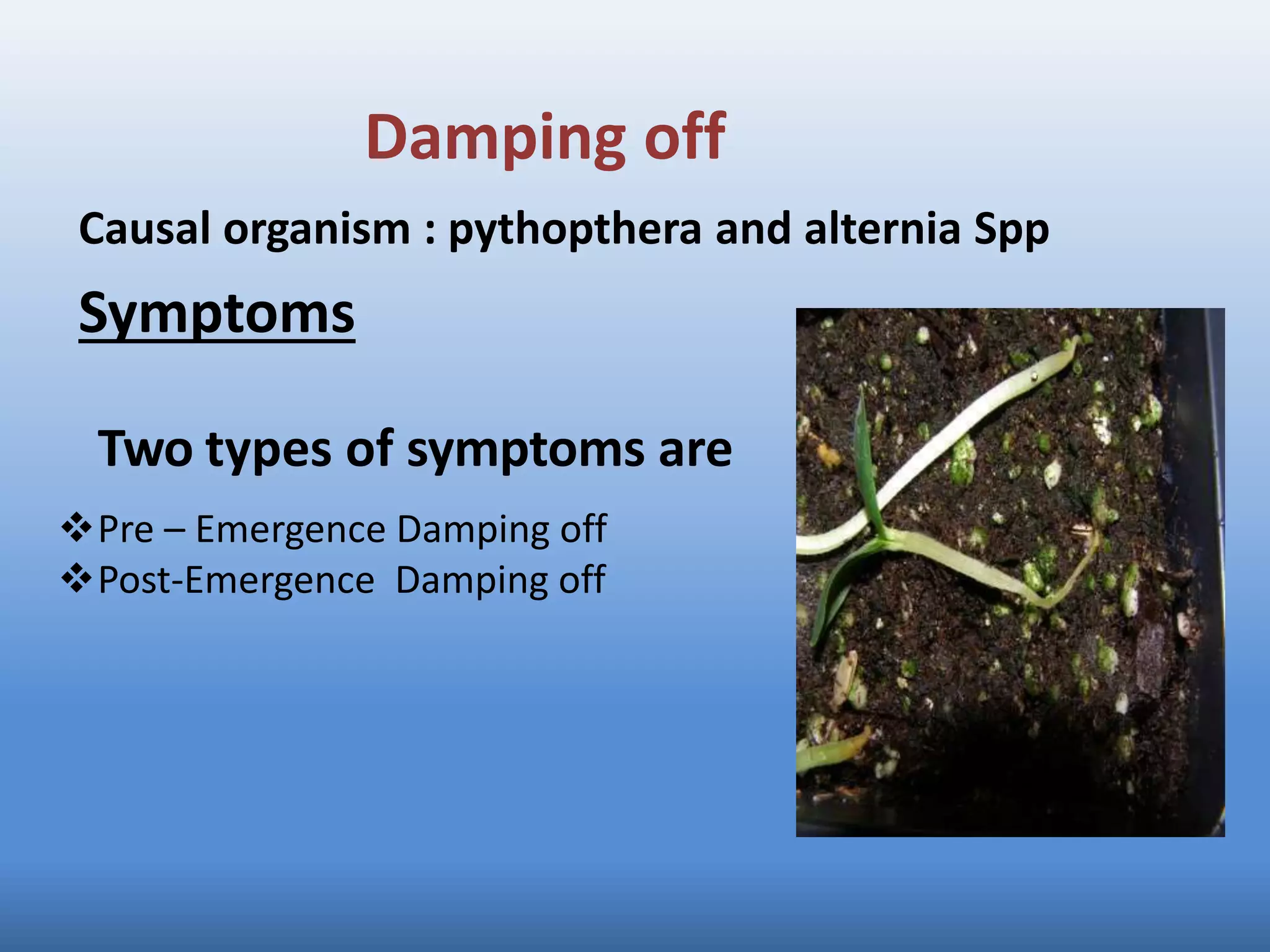 Damping off

Causal organism : pythopthera and alternia Spp

Symptoms

Two types of symptoms are

❖Pre – Emergence Damping off
❖Post-Emergence Damping off